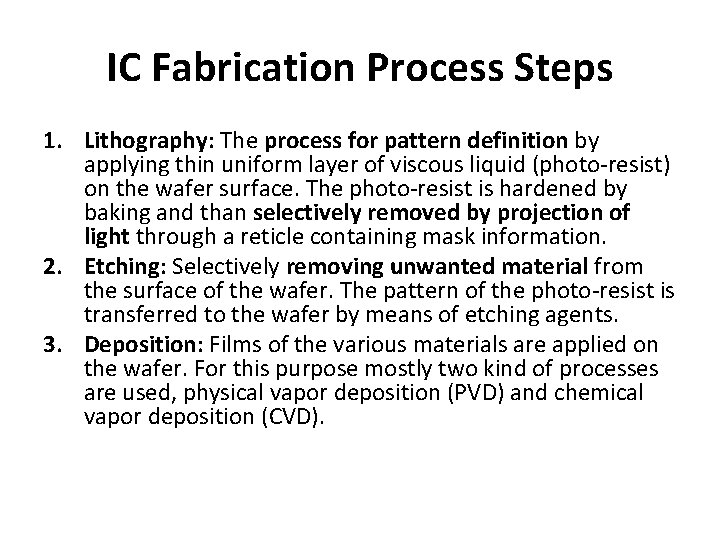 IC Fabrication Process Steps

1. Lithography: The process for pattern definition by applying thin uniform layer of viscous liquid (photo-resist) on the wafer surface. The photo-resist is hardened by baking and than selectively removed by projection of light through a reticle containing mask information.
2. Etching: Selectively removing unwanted material from the surface of the wafer. The pattern of the photo-resist is transferred to the wafer by means of etching agents.
3. Deposition: Films of the various materials are applied on the wafer. For this purpose mostly two kind of processes are used, physical vapor deposition (PVD) and chemical vapor deposition (CVD).